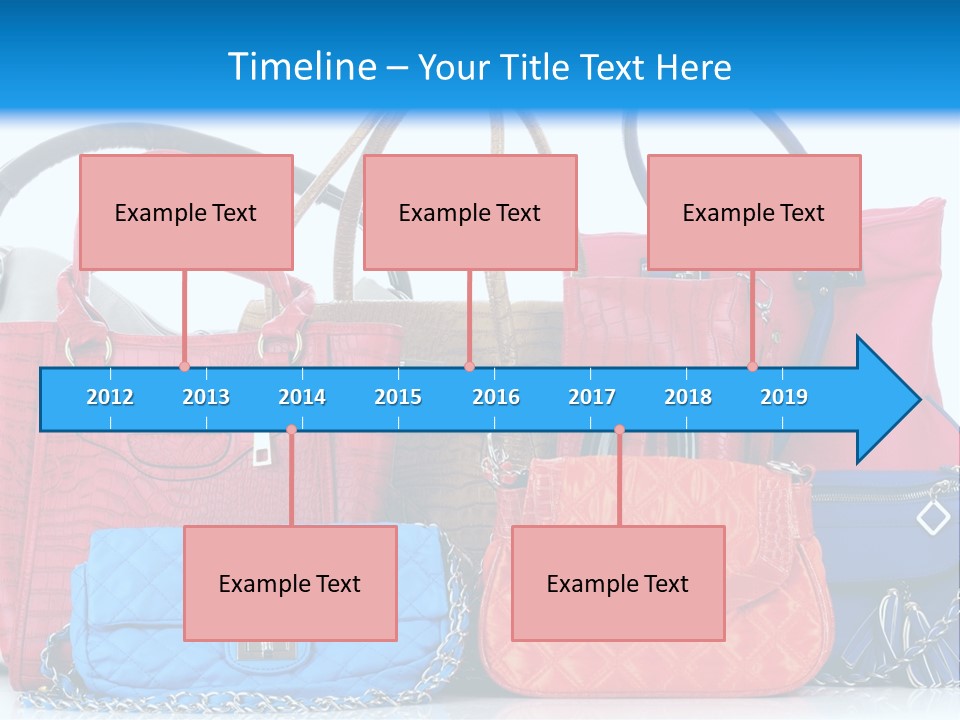 Timeline – Your Title Text Here

Example Text

Example Text

Example Text

2012
2013
2014
2015
2016
2017
2018
2019

Example Text

Example Text